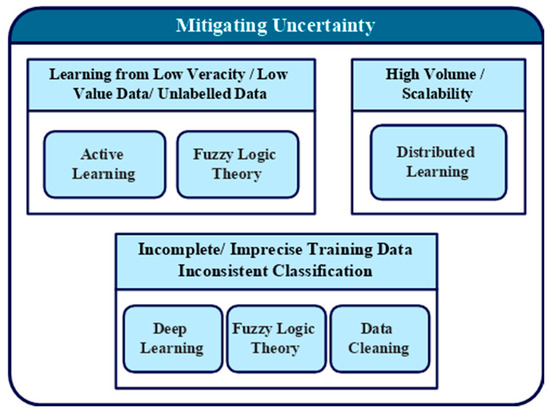 Mitigating Uncertainty

Learning from Low Veracity / Low Value Data/ Unlabelled Data

Active Learning

Fuzzy Logic Theory

High Volume / Scalability

Distributed Learning

Incomplete/ Imprecise Training Data Inconsistent Classification

Deep Learning

Fuzzy Logic Theory

Data Cleaning